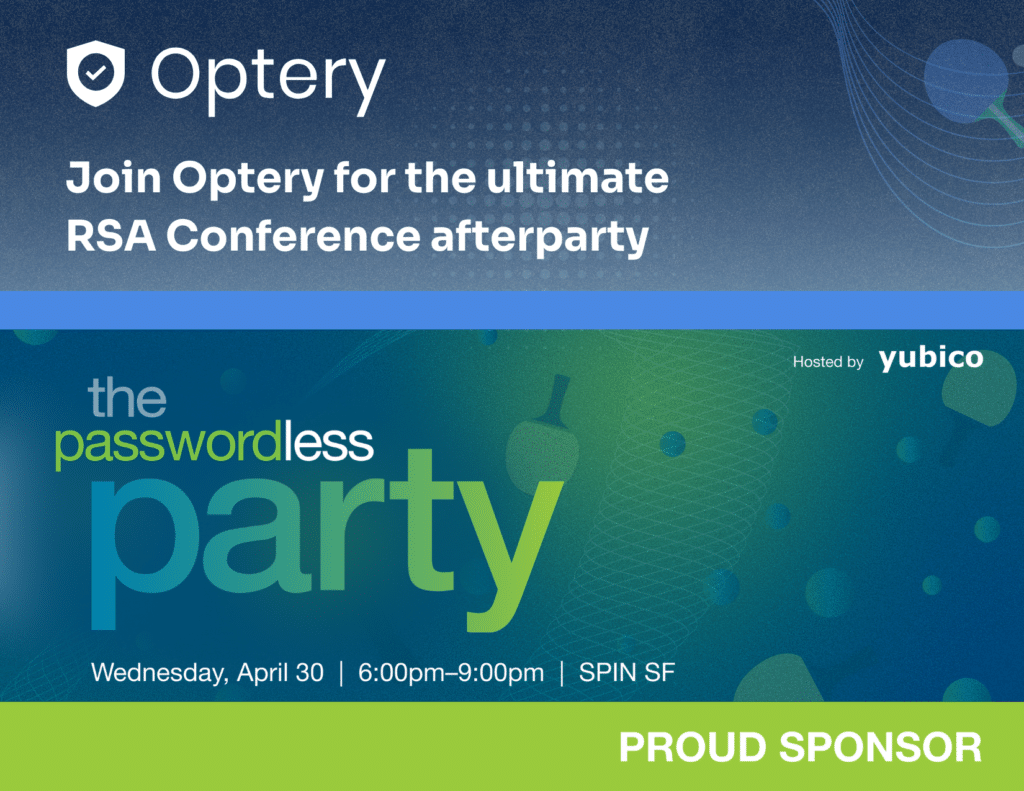 Optery

Join Optery for the ultimate RSA Conference afterparty

Hosted by yubico

the passwordless party

Wednesday, April 30 | 6:00pm–9:00pm | SPIN SF

PROUD SPONSOR